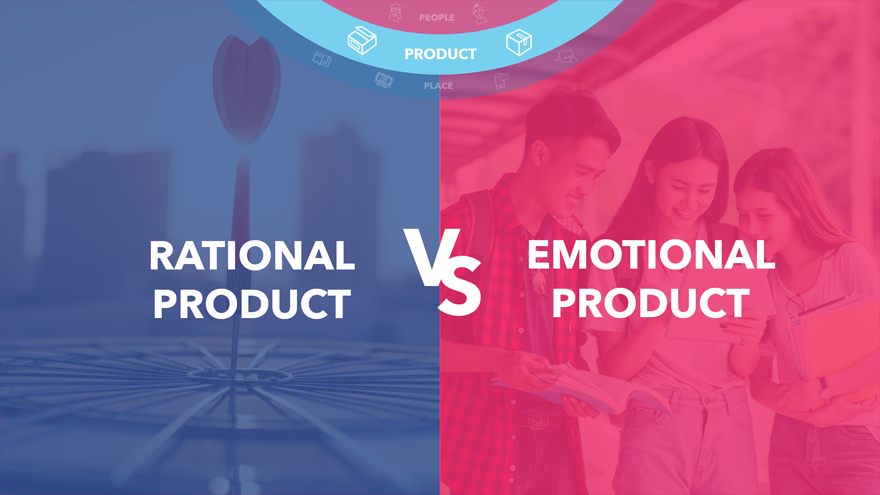 PEOPLE

PRODUCT

PLACE

RATIONAL PRODUCT

VS

EMOTIONAL PRODUCT